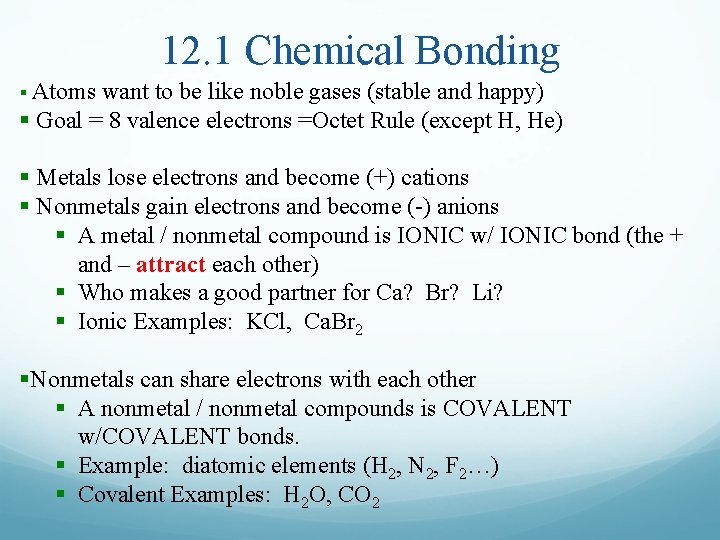 12.1 Chemical Bonding

▪ Atoms want to be like noble gases (stable and happy)
▪ Goal = 8 valence electrons =Octet Rule (except H, He)

▪ Metals lose electrons and become (+) cations
▪ Nonmetals gain electrons and become (-) anions
▪ A metal / nonmetal compound is IONIC w/ IONIC bond (the + and – attract each other)
▪ Who makes a good partner for Ca? Br? Li?
▪ Ionic Examples: KCl, $CaBr_2$

▪Nonmetals can share electrons with each other
▪ A nonmetal / nonmetal compounds is COVALENT w/COVALENT bonds.
▪ Example: diatomic elements ($H_2$, $N_2$, $F_2$…)
▪ Covalent Examples: $H_2O$, $CO_2$